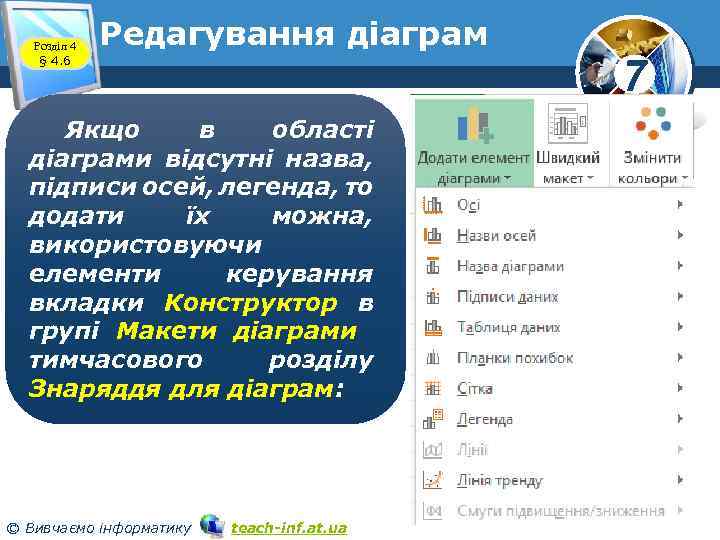 Розділ 4
§ 4.6

Редагування діаграм

7

Якщо в області діаграми відсутні назва, підписи осей, легенда, то додати їх можна, використовуючи елементи керування вкладки Конструктор в групі Макети діаграми тимчасового розділу Знаряддя для діаграм:

Додати елемент діаграми
Швидкий макет
Змінити кольори

Осі
Назви осей
Назва діаграми
Підписи даних
Таблиця даних
Планки похибок
Сітка
Легенда
Лінії
Лінія тренду
Смуги підвищення/зниження

© Вивчаємо інформатику teach-inf.at.ua